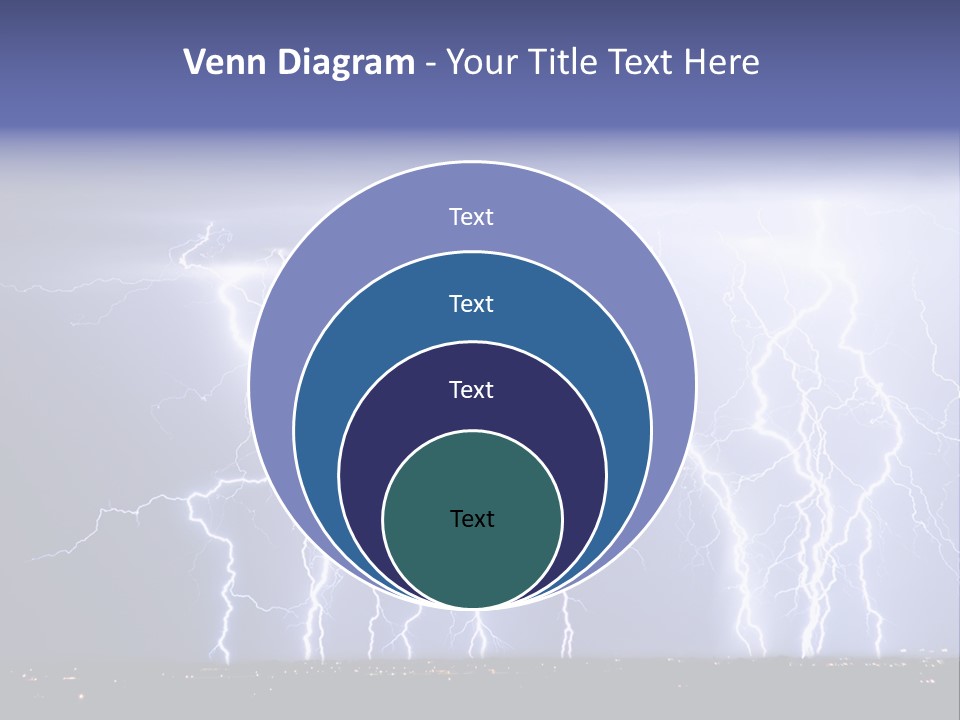 Venn Diagram - Your Title Text Here

Text

Text

Text

Text